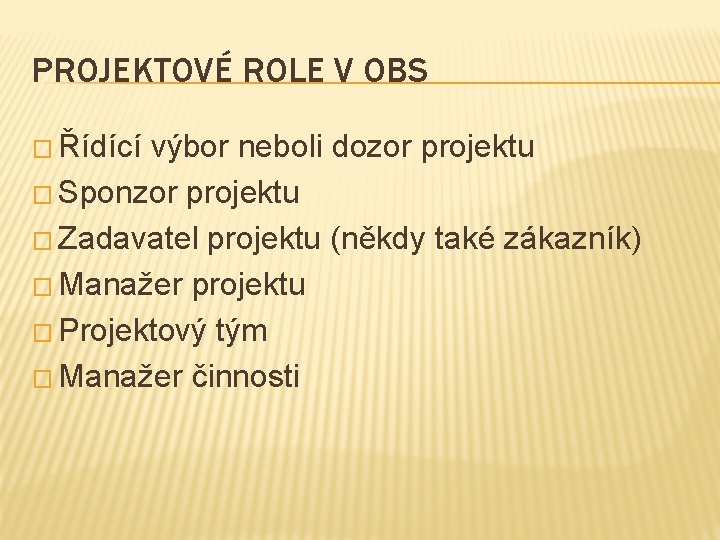 PROJEKTOVÉ ROLE V OBS

□ Řídící výbor neboli dozor projektu
□ Sponzor projektu
□ Zadavatel projektu (někdy také zákazník)
□ Manažer projektu
□ Projektový tým
□ Manažer činnosti